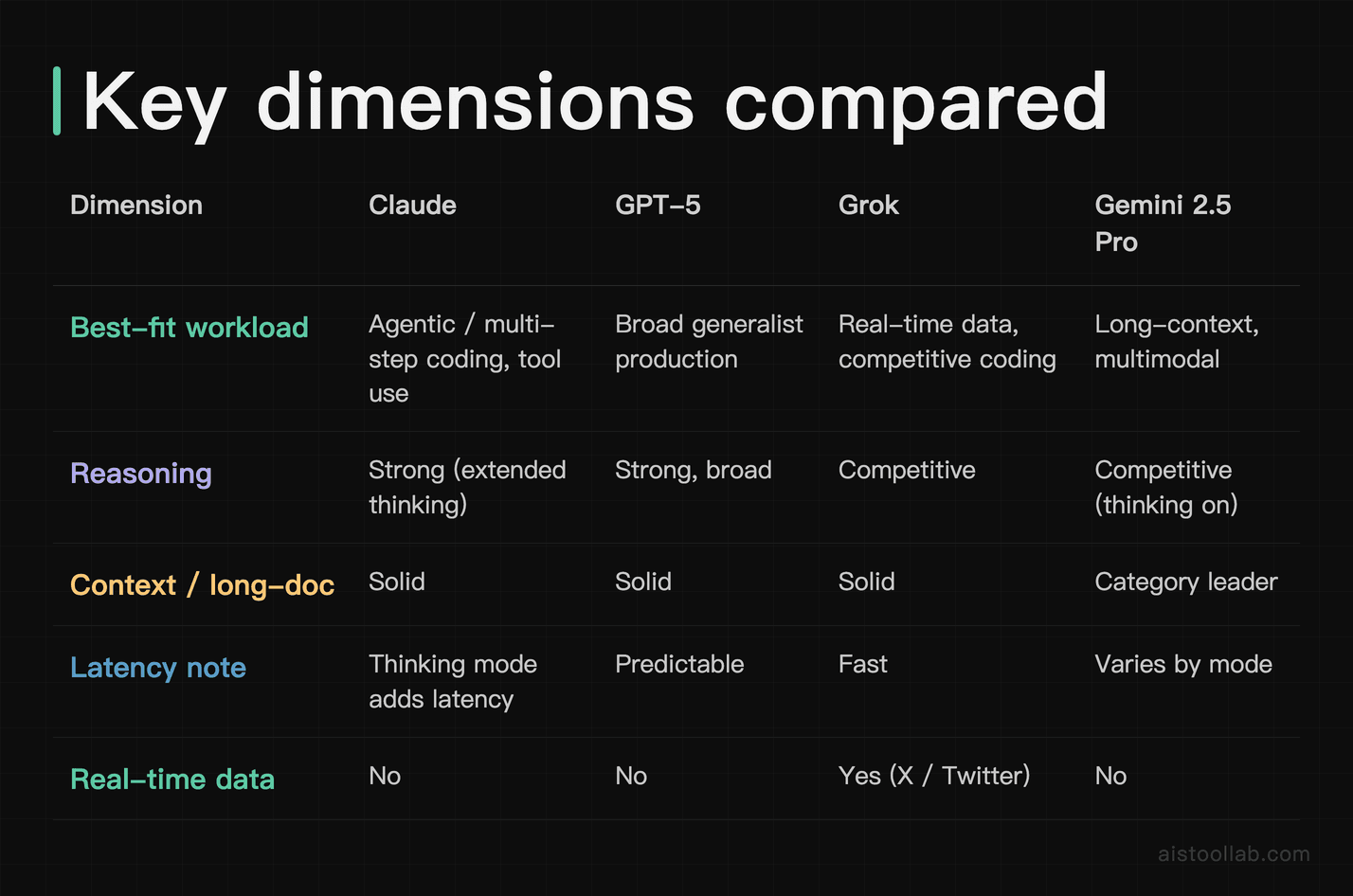 Key dimensions compared

| Dimension | Claude | GPT-5 | Grok | Gemini 2.5 Pro |
|---|---|---|---|---|
| Best-fit workload | Agentic / multi-step coding, tool use | Broad generalist production | Real-time data, competitive coding | Long-context, multimodal |
| Reasoning | Strong (extended thinking) | Strong, broad | Competitive | Competitive (thinking on) |
| Context / long-doc | Solid | Solid | Solid | Category leader |
| Latency note | Thinking mode adds latency | Predictable | Fast | Varies by mode |
| Real-time data | No | No | Yes (X / Twitter) | No |

aistoollab.com